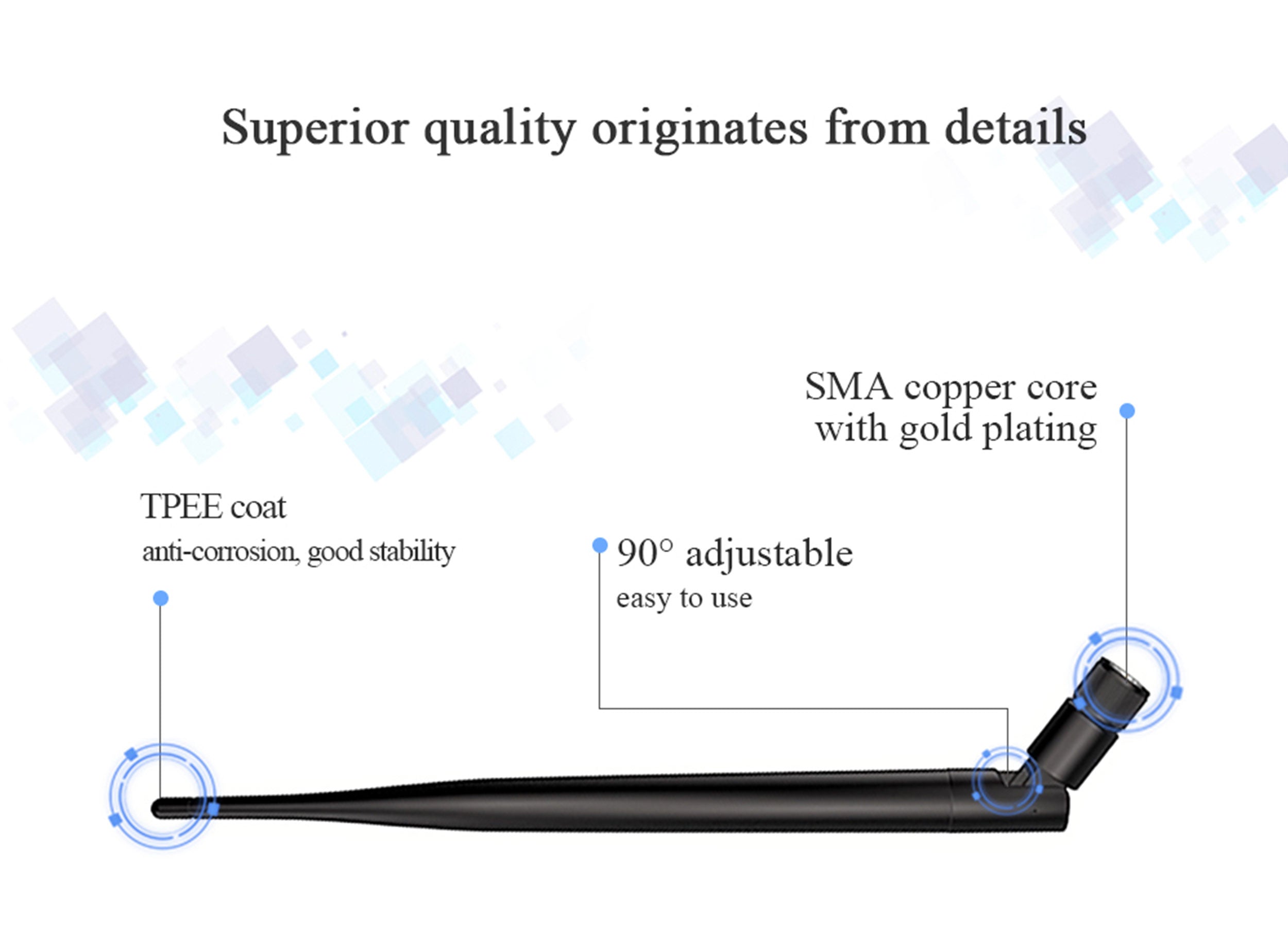 Superior quality originates from details

SMA copper core with gold plating

TPEE coat
anti-corrosion, good stability

90° adjustable
easy to use